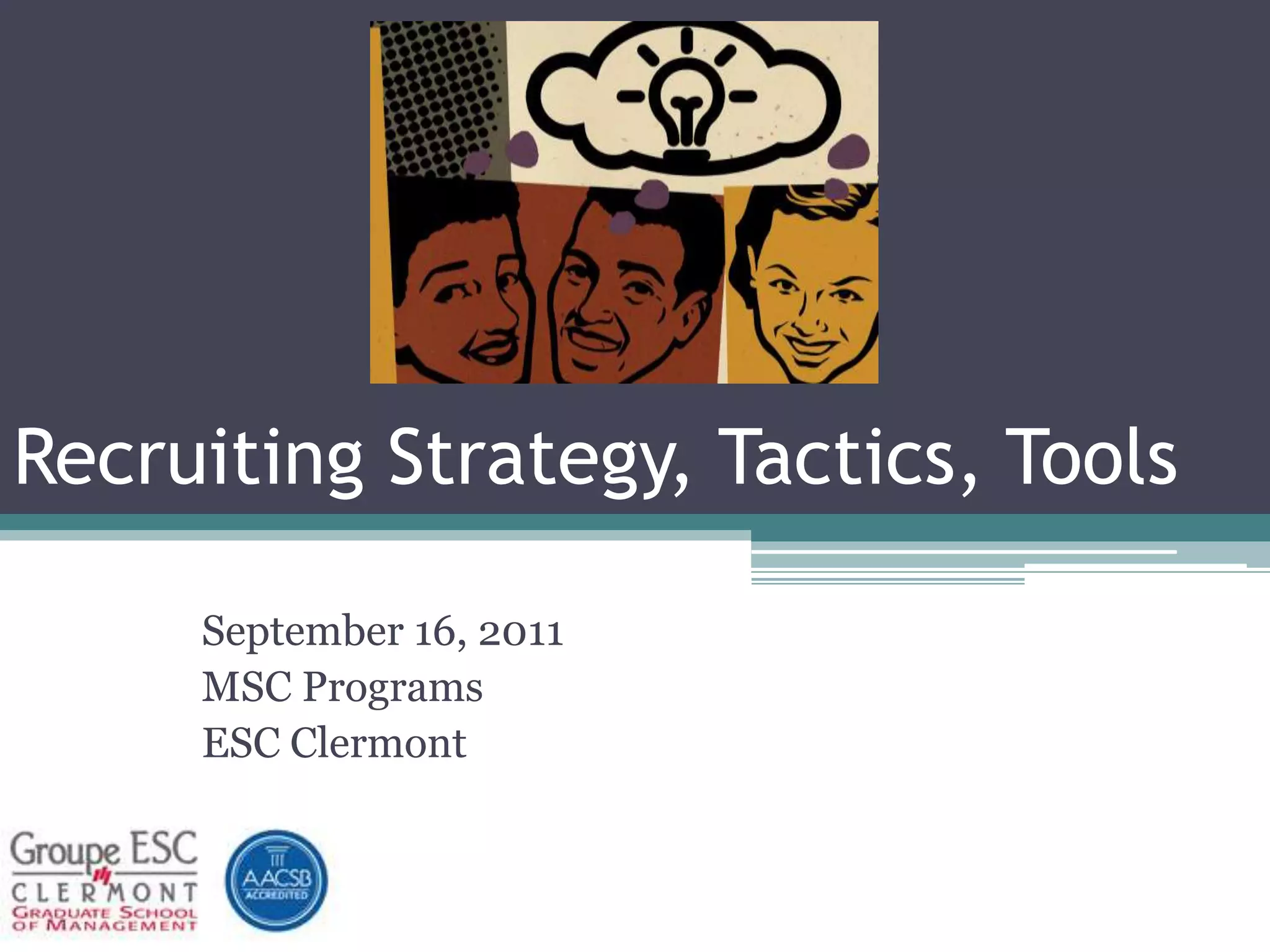 Recruiting Strategy, Tactics, Tools

September 16, 2011
MSC Programs
ESC Clermont

Groupe ESC
CLERMONT
GRADUATE SCHOOL OF MANAGEMENT

AACSB
ACCREDITED